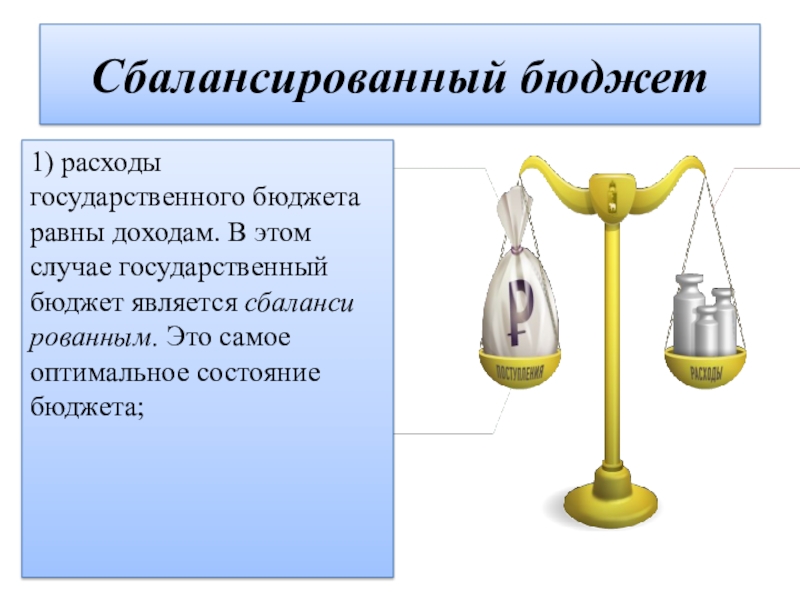 Сбалансированный бюджет

1) расходы государственного бюджета равны доходам. В этом случае государственный бюджет является сбаланси рованным. Это самое оптимальное состояние бюджета;

₽

ПОСТУПЛЕНИЯ

РАСХОДЫ